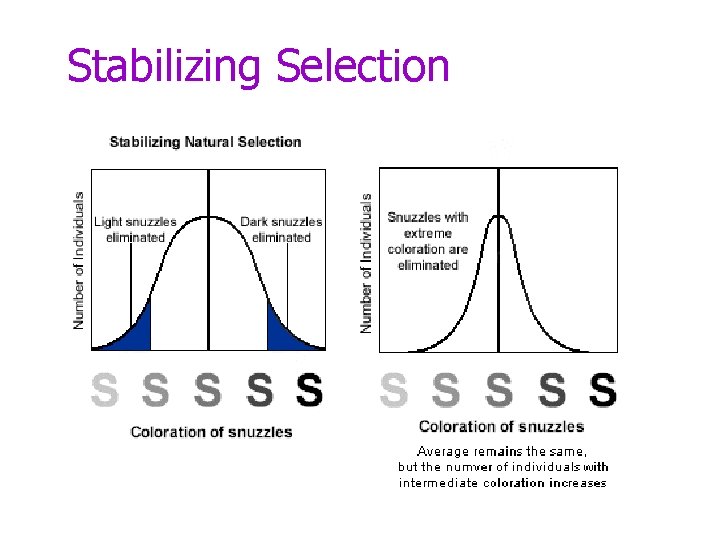 Stabilizing Selection

Stabilizing Natural Selection

Number of Individuals

Light snuzzles eliminated

Dark snuzzles eliminated

S S S S S

Coloration of snuzzles

Number of Individuals

Snuzzles with extreme coloration are eliminated

S S S S S

Coloration of snuzzles

Average remains the same, but the numver of individuals with intermediate coloration increases